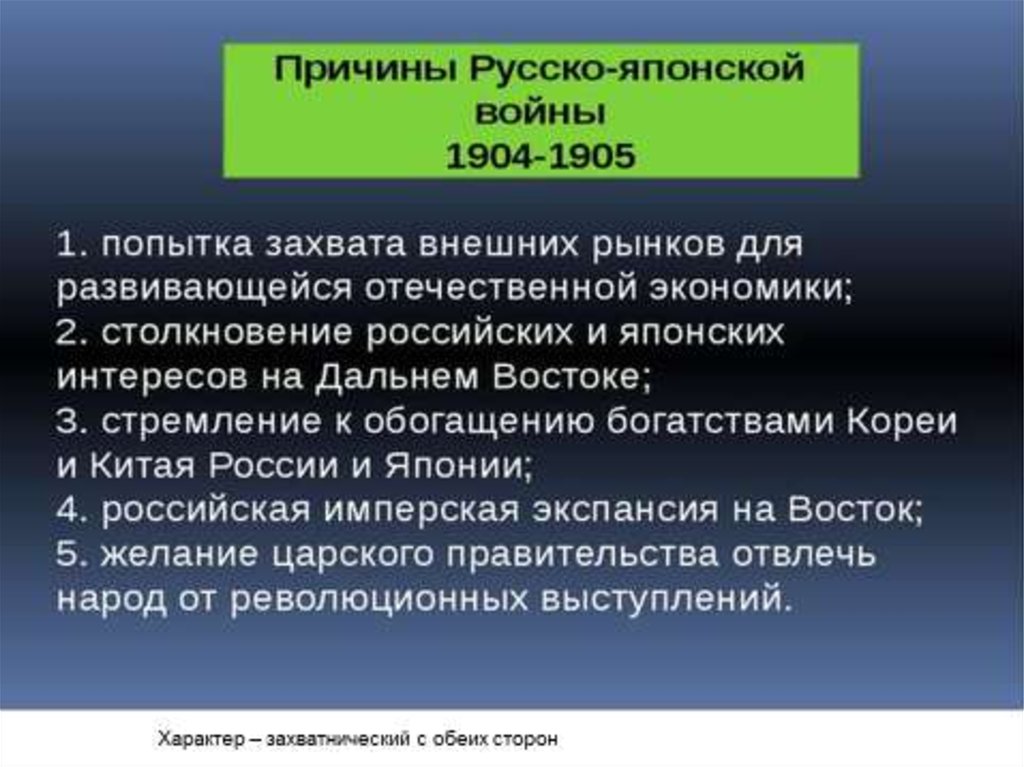 Причины Русско-японской войны
1904-1905

1. попытка захвата внешних рынков для развивающейся отечественной экономики;
2. столкновение российских и японских интересов на Дальнем Востоке;
3. стремление к обогащению богатствами Кореи и Китая России и Японии;
4. российская имперская экспансия на Восток;
5. желание царского правительства отвлечь народ от революционных выступлений.

Характер – захватнический с обеих сторон